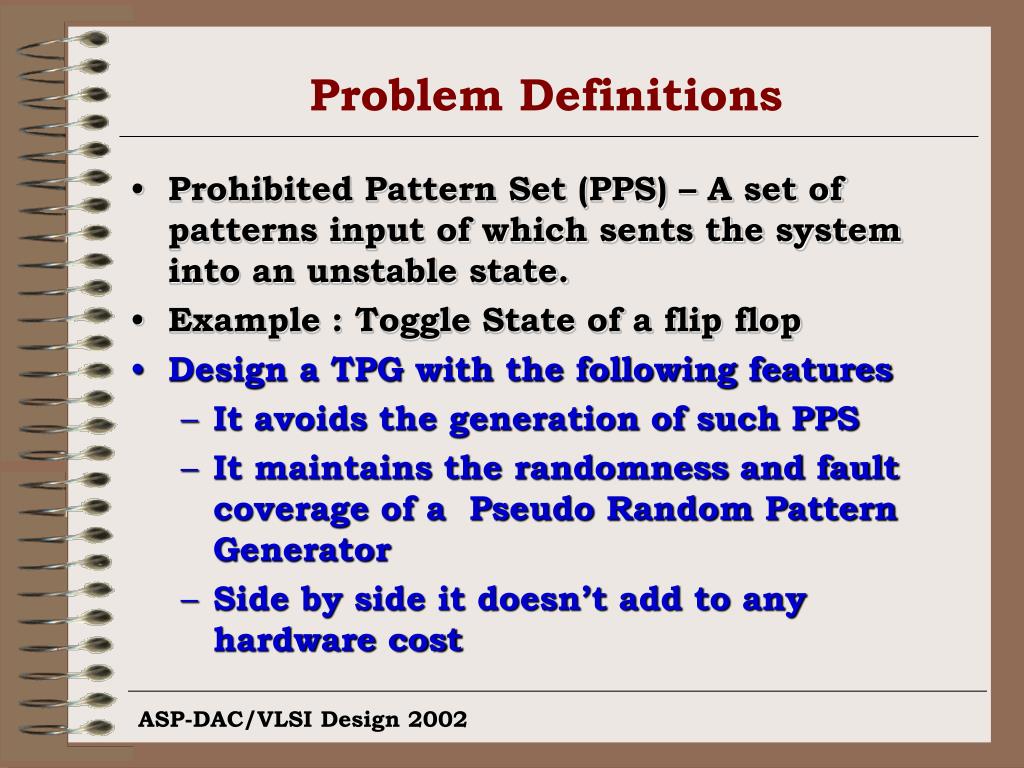 Problem Definitions

• Prohibited Pattern Set (PPS) – A set of patterns input of which sents the system into an unstable state.
• Example : Toggle State of a flip flop
• Design a TPG with the following features
– It avoids the generation of such PPS
– It maintains the randomness and fault coverage of a Pseudo Random Pattern Generator
– Side by side it doesn't add to any hardware cost

ASP-DAC/VLSI Design 2002